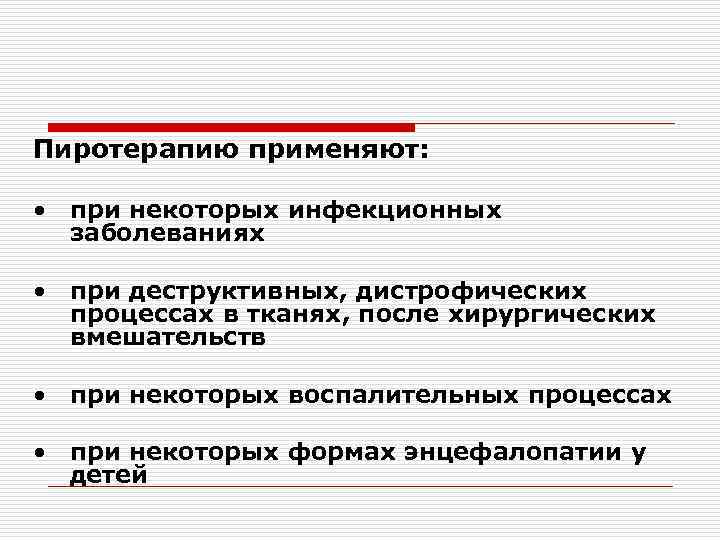 Пиротерапию применяют:

• при некоторых инфекционных заболеваниях

• при деструктивных, дистрофических процессах в тканях, после хирургических вмешательств

• при некоторых воспалительных процессах

• при некоторых формах энцефалопатии у детей